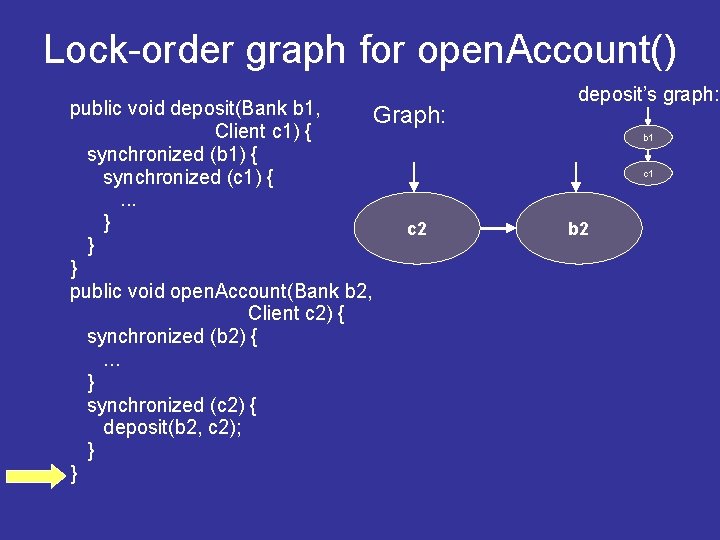 Lock-order graph for openAccount()

public void deposit(Bank b1,
Client c1) {
synchronized (b1) {
synchronized (c1) {
...
}
}
}
public void openAccount(Bank b2,
Client c2) {
synchronized (b2) {
...
}
synchronized (c2) {
deposit(b2, c2);
}
}

Graph:

c2

b2

deposit's graph:

b1

c1